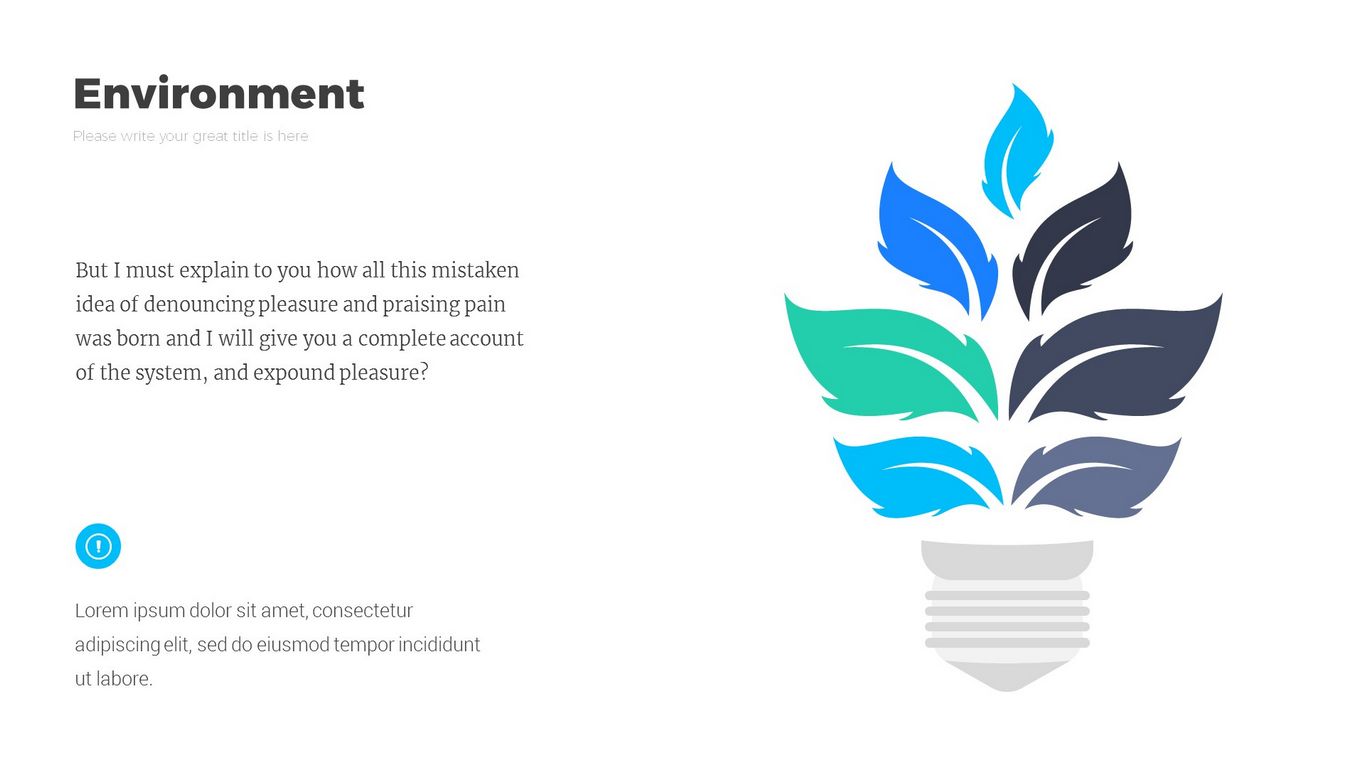 Environment

Please write your great title is here

But I must explain to you how all this mistaken idea of denouncing pleasure and praising pain was born and I will give you a complete account of the system, and expound pleasure?

Lorem ipsum dolor sit amet, consectetur adipiscing elit, sed do eiusmod tempor incididunt ut labore.